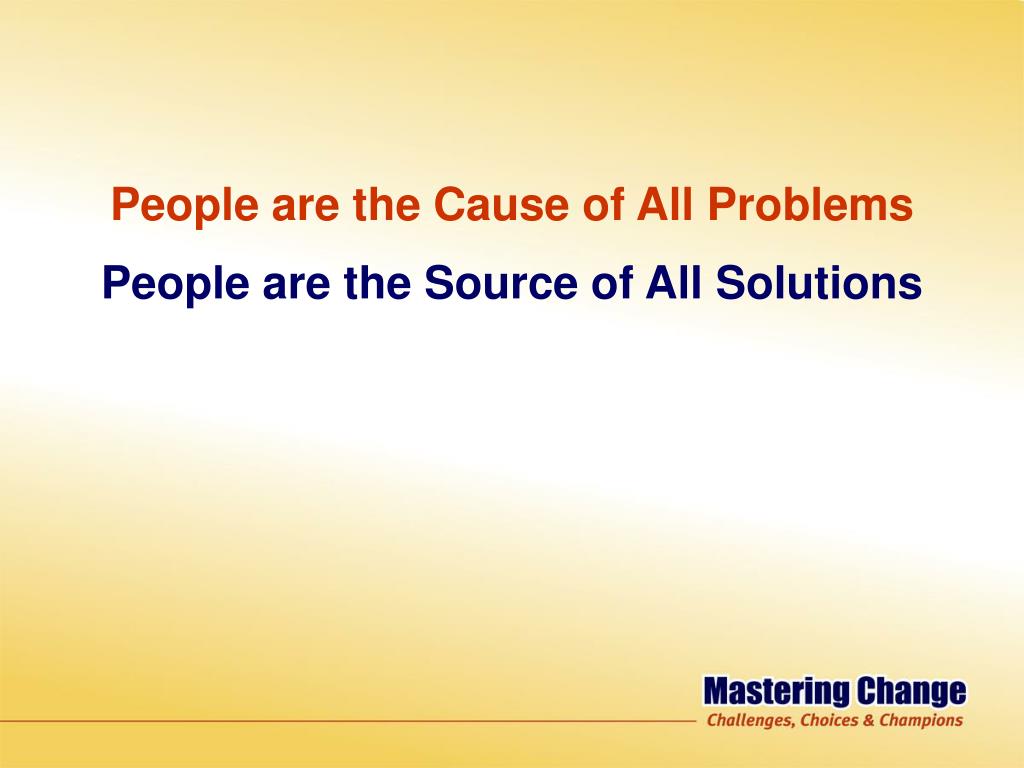 People are the Cause of All Problems

People are the Source of All Solutions

Mastering Change
Challenges, Choices & Champions